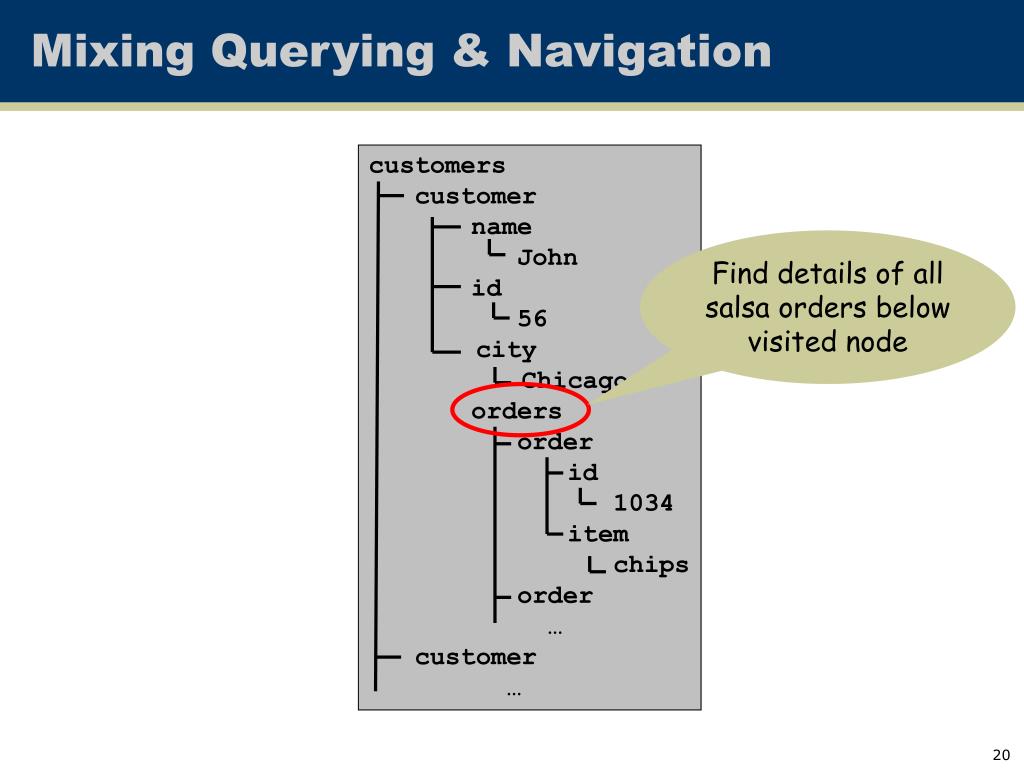 Mixing Querying & Navigation

customers
customer
name
John
id
56
city
Chicago
orders
order
id
1034
item
chips
order
…
customer
…

Find details of all salsa orders below visited node

20